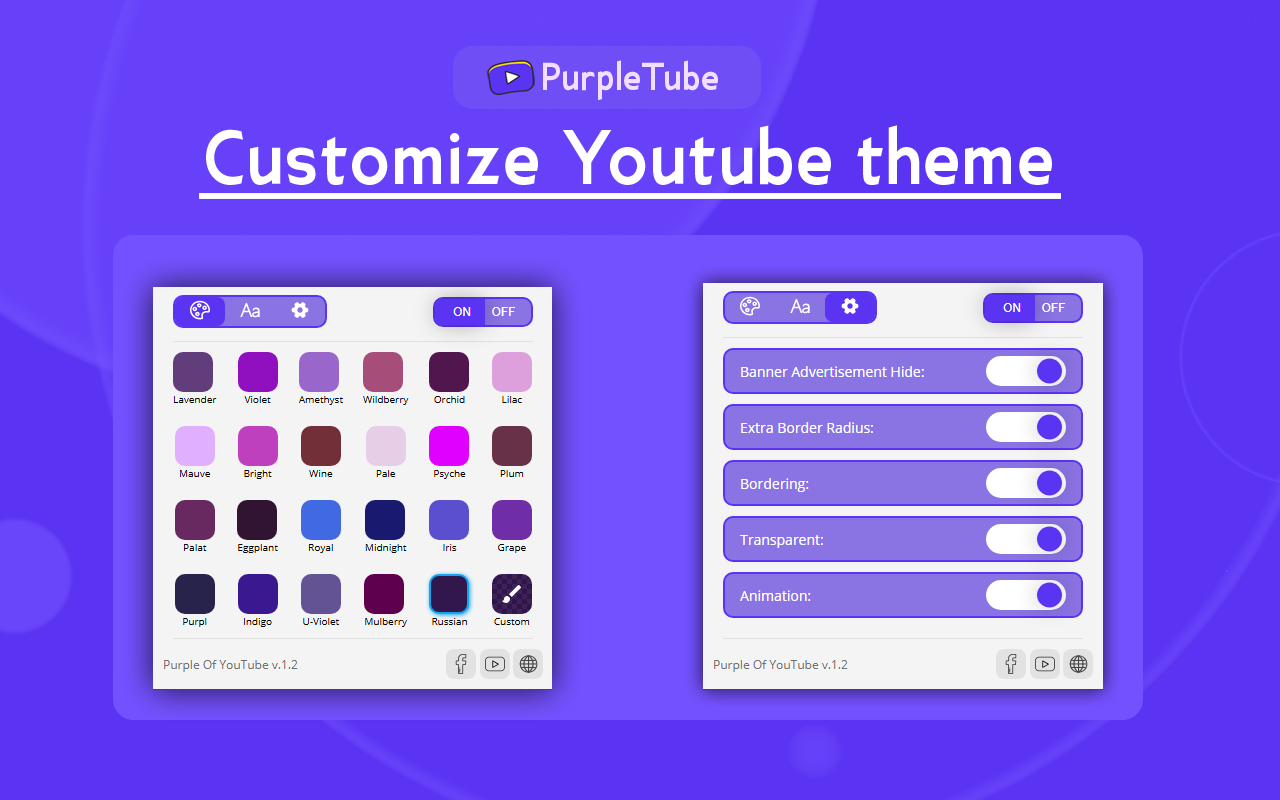 PurpleTube

Customize Youtube theme

Aa ON OFF

Lavender Violet Amethyst Wildberry Orchid Lilac

Mauve Bright Wine Pale Psyche Plum

Palat Eggplant Royal Midnight Iris Grape

Purpl Indigo U-Violet Mulberry Russian Custom

Purple Of YouTube v.1.2

Aa ON OFF

Banner Advertisement Hide:

Extra Border Radius:

Bordering:

Transparent:

Animation:

Purple Of YouTube v.1.2